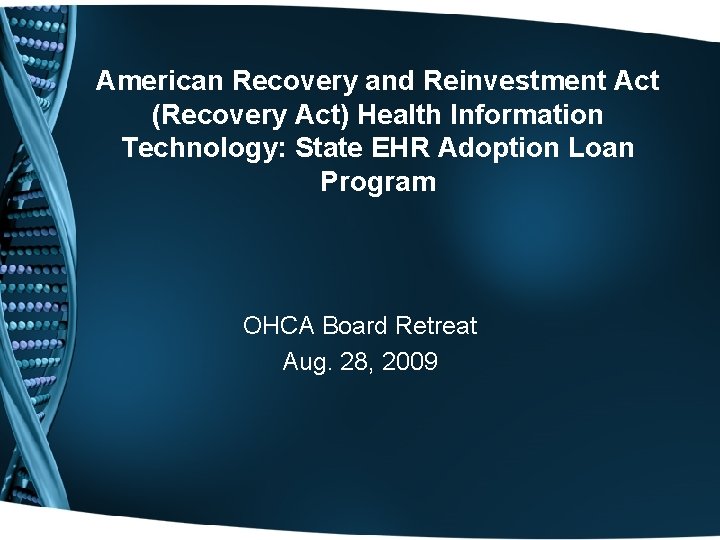 American Recovery and Reinvestment Act (Recovery Act) Health Information Technology: State EHR Adoption Loan Program

OHCA Board Retreat
Aug. 28, 2009